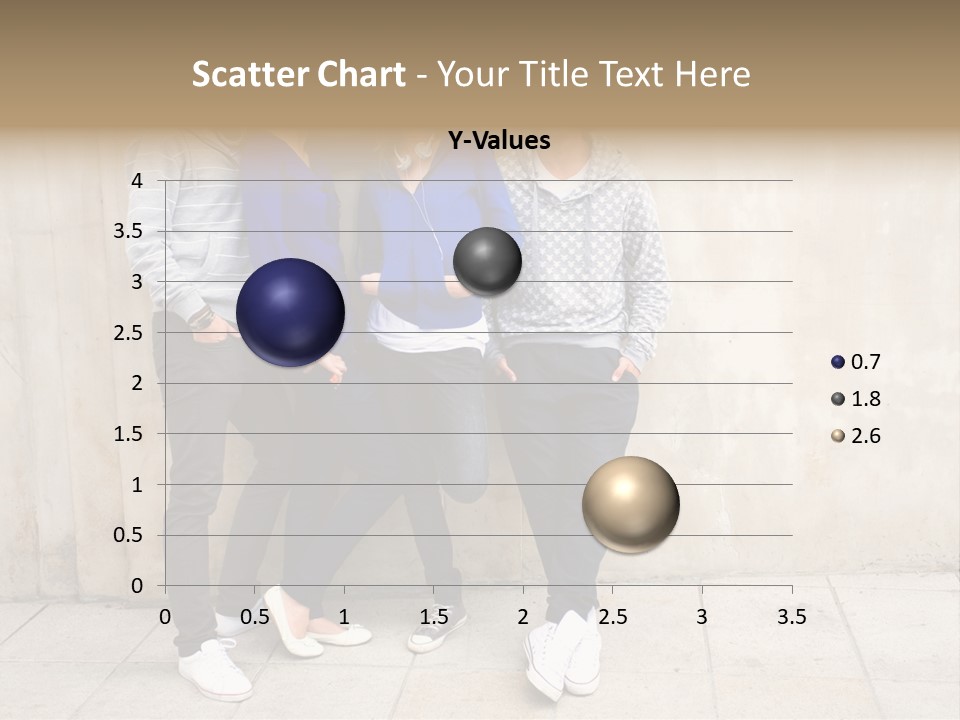 Scatter Chart - Your Title Text Here

Y-Values

4
3.5
3
2.5
2
1.5
1
0.5
0

0 0.5 1 1.5 2 2.5 3 3.5

0.7
1.8
2.6